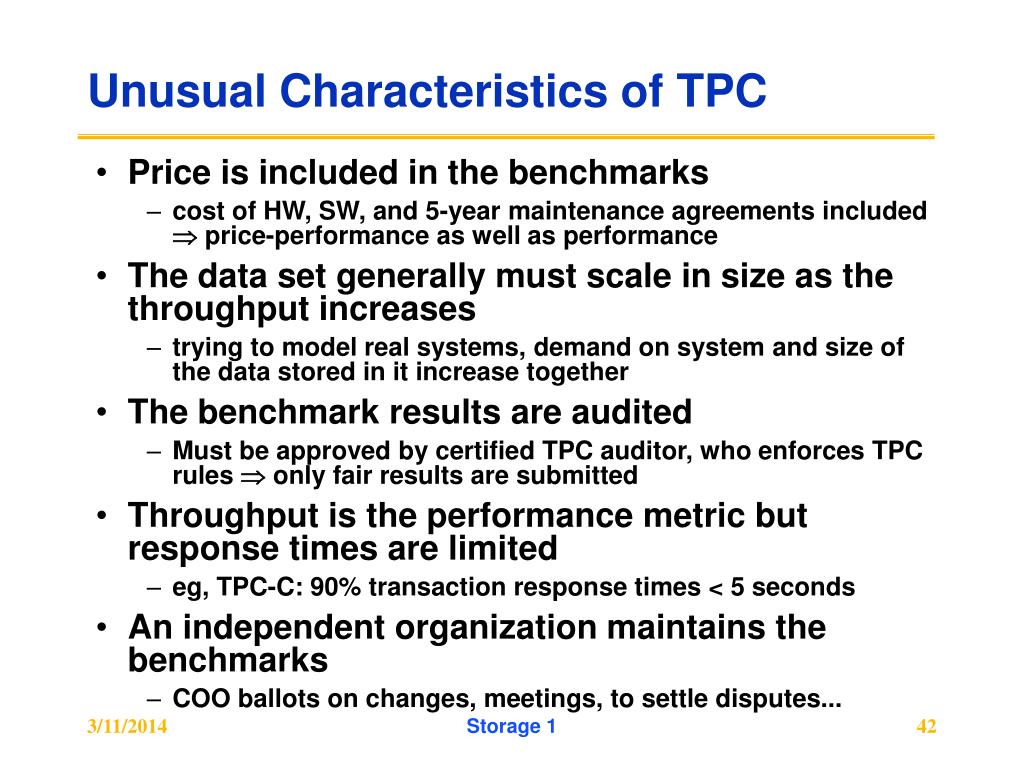 Unusual Characteristics of TPC

• Price is included in the benchmarks
– cost of HW, SW, and 5-year maintenance agreements included $\Rightarrow$ price-performance as well as performance

• The data set generally must scale in size as the throughput increases
– trying to model real systems, demand on system and size of the data stored in it increase together

• The benchmark results are audited
– Must be approved by certified TPC auditor, who enforces TPC rules $\Rightarrow$ only fair results are submitted

• Throughput is the performance metric but response times are limited
– eg, TPC-C: 90% transaction response times < 5 seconds

• An independent organization maintains the benchmarks
– COO ballots on changes, meetings, to settle disputes...

3/11/2014
Storage 1
42